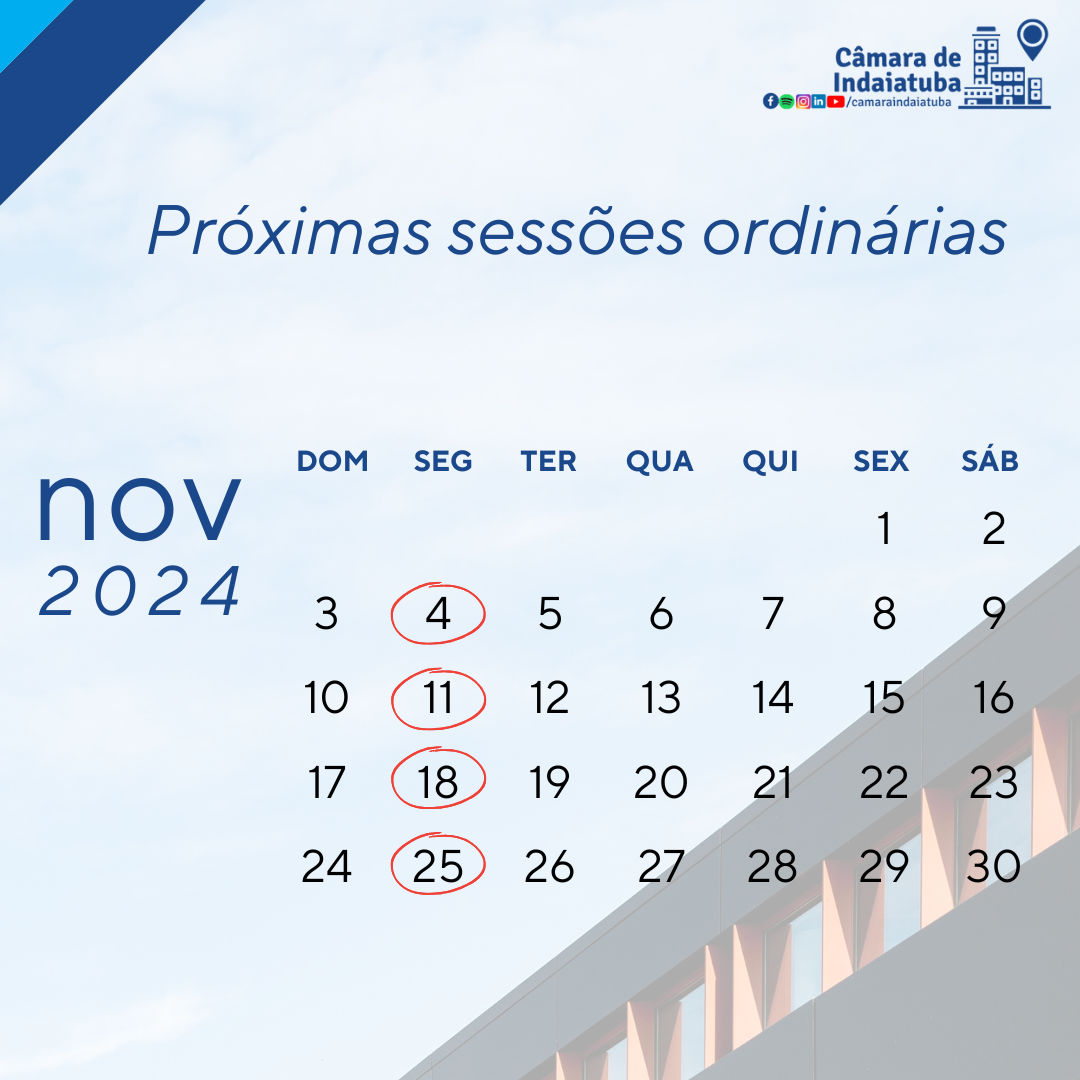 Câmara de Indaiatuba
/camaraindaiatuba

Próximas sessões ordinárias

nov
2024

| DOM | SEG | TER | QUA | QUI | SEX | SÁB |
|---|---|---|---|---|---|---|
| | | | | | 1 | 2 |
| 3 | 4 | 5 | 6 | 7 | 8 | 9 |
| 10 | 11 | 12 | 13 | 14 | 15 | 16 |
| 17 | 18 | 19 | 20 | 21 | 22 | 23 |
| 24 | 25 | 26 | 27 | 28 | 29 | 30 |